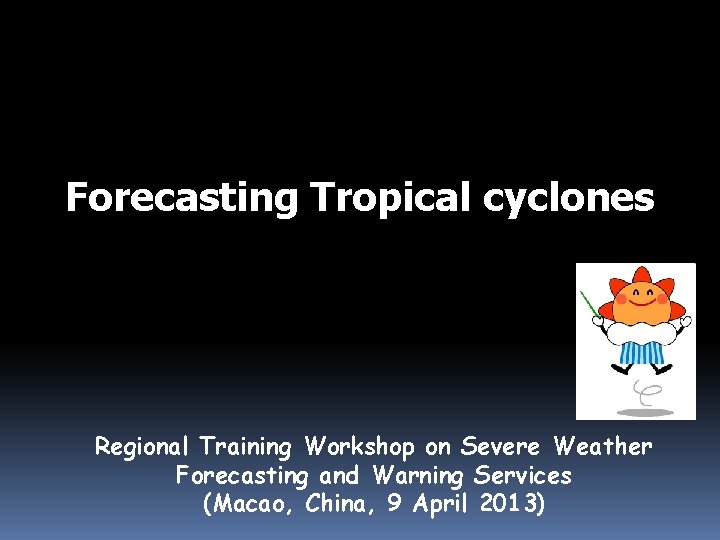 Forecasting Tropical cyclones

Regional Training Workshop on Severe Weather Forecasting and Warning Services (Macao, China, 9 April 2013)